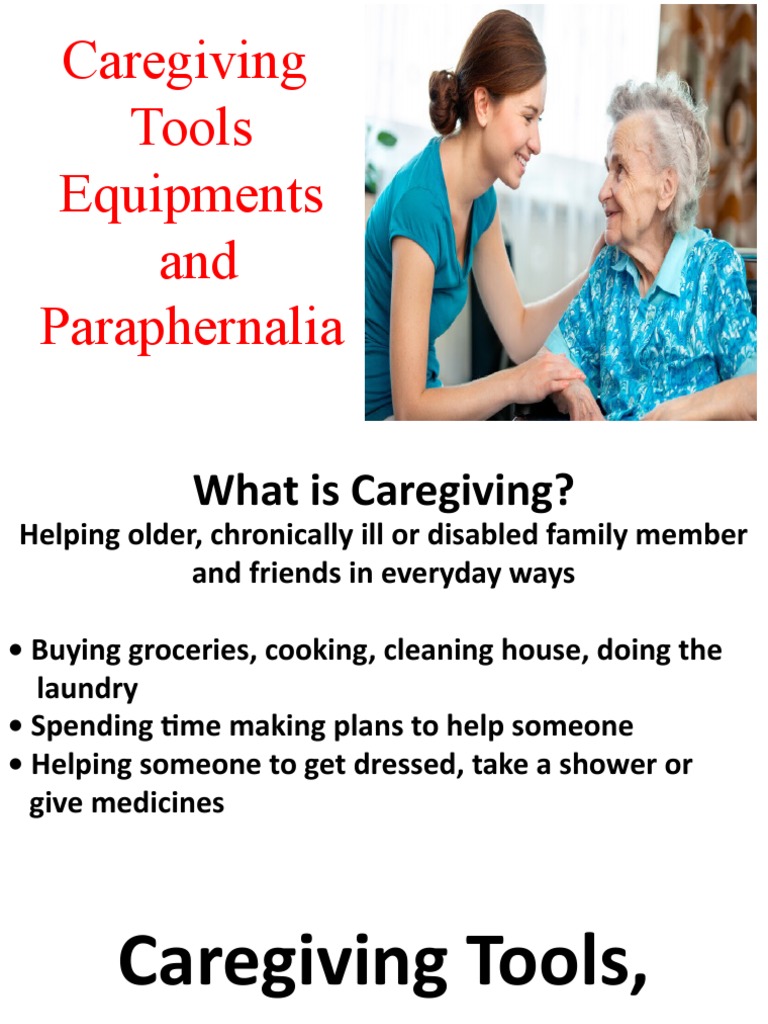 Caregiving Tools Equipments and Paraphernalia

What is Caregiving?
Helping older, chronically ill or disabled family member and friends in everyday ways

• Buying groceries, cooking, cleaning house, doing the laundry
• Spending time making plans to help someone
• Helping someone to get dressed, take a shower or give medicines

Caregiving Tools,